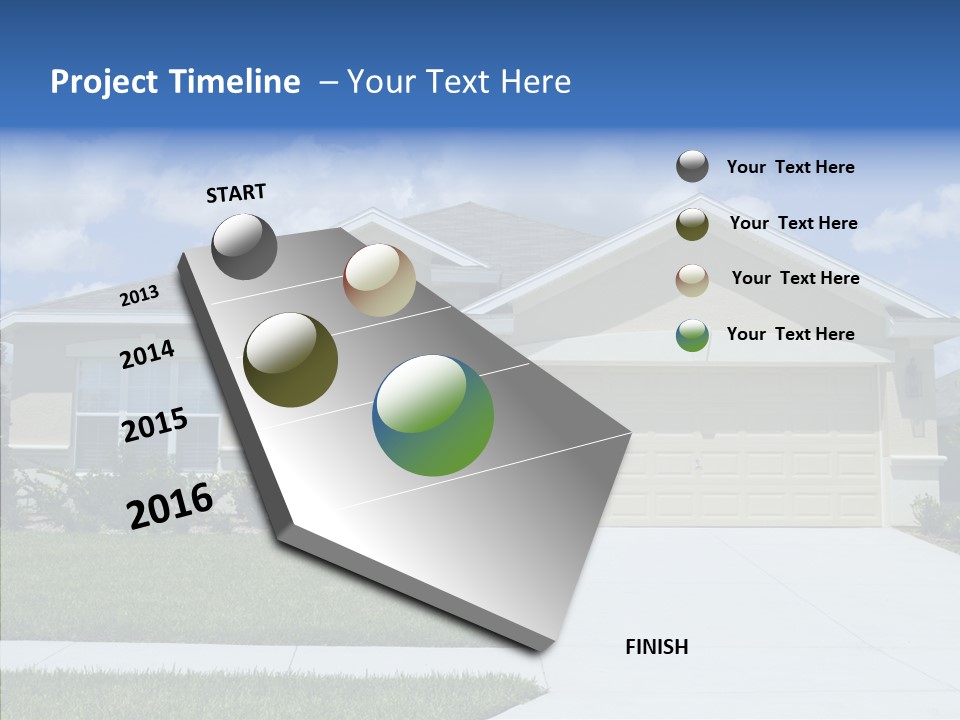 Project Timeline – Your Text Here

START

2013

2014

2015

2016

FINISH

Your Text Here

Your Text Here

Your Text Here

Your Text Here